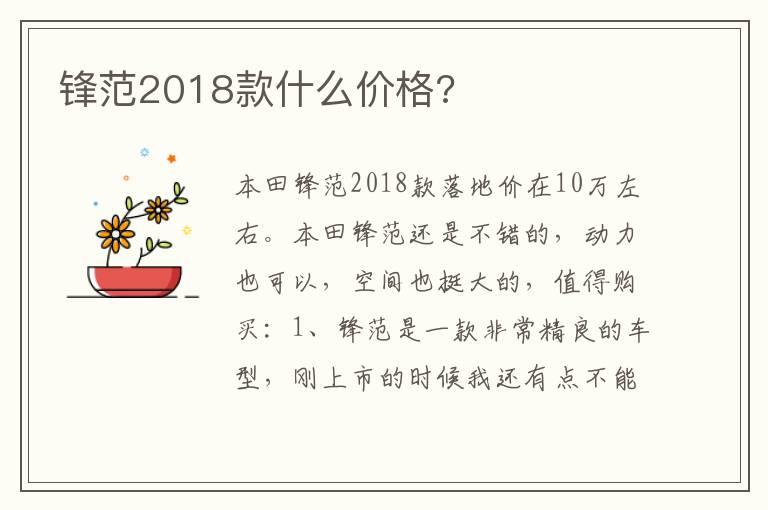 锋范2018款什么价格?

本田锋范2018款落地价在10万左右。本田锋范还是不错的，动力也可以，空间也挺大的，值得购买：1、锋范是一款非常精良的车型，刚上市的时候我还有点不能